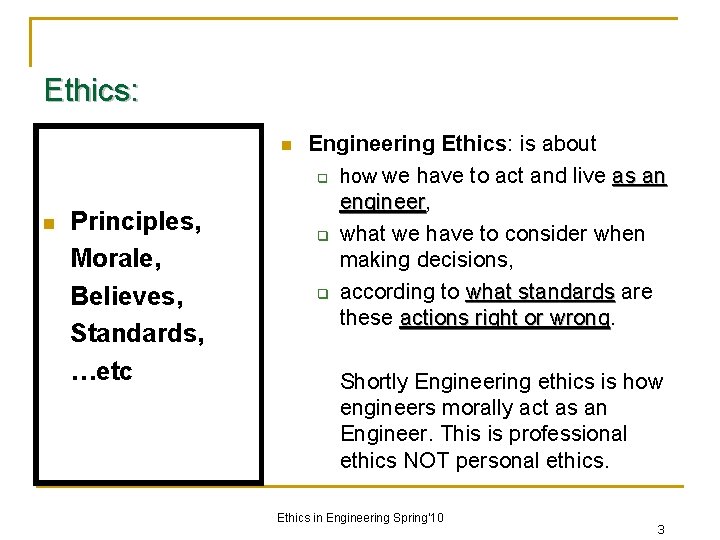 Ethics:

Principles, Morale, Believes, Standards, …etc

Engineering Ethics: is about
how we have to act and live as an engineer,
what we have to consider when making decisions,
according to what standards are these actions right or wrong.

Shortly Engineering ethics is how engineers morally act as an Engineer. This is professional ethics NOT personal ethics.

Ethics in Engineering Spring'10

3